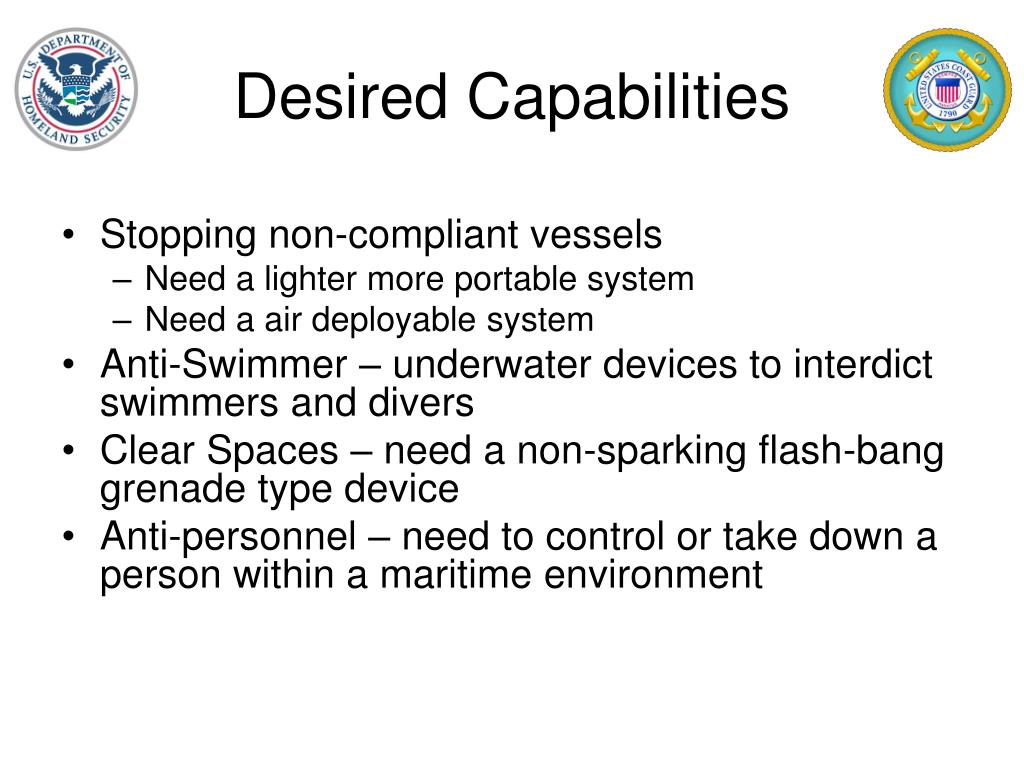 U.S. DEPARTMENT OF HOMELAND SECURITY

Desired Capabilities

UNITED STATES COAST GUARD 1790

• Stopping non-compliant vessels
– Need a lighter more portable system
– Need a air deployable system
• Anti-Swimmer – underwater devices to interdict swimmers and divers
• Clear Spaces – need a non-sparking flash-bang grenade type device
• Anti-personnel – need to control or take down a person within a maritime environment